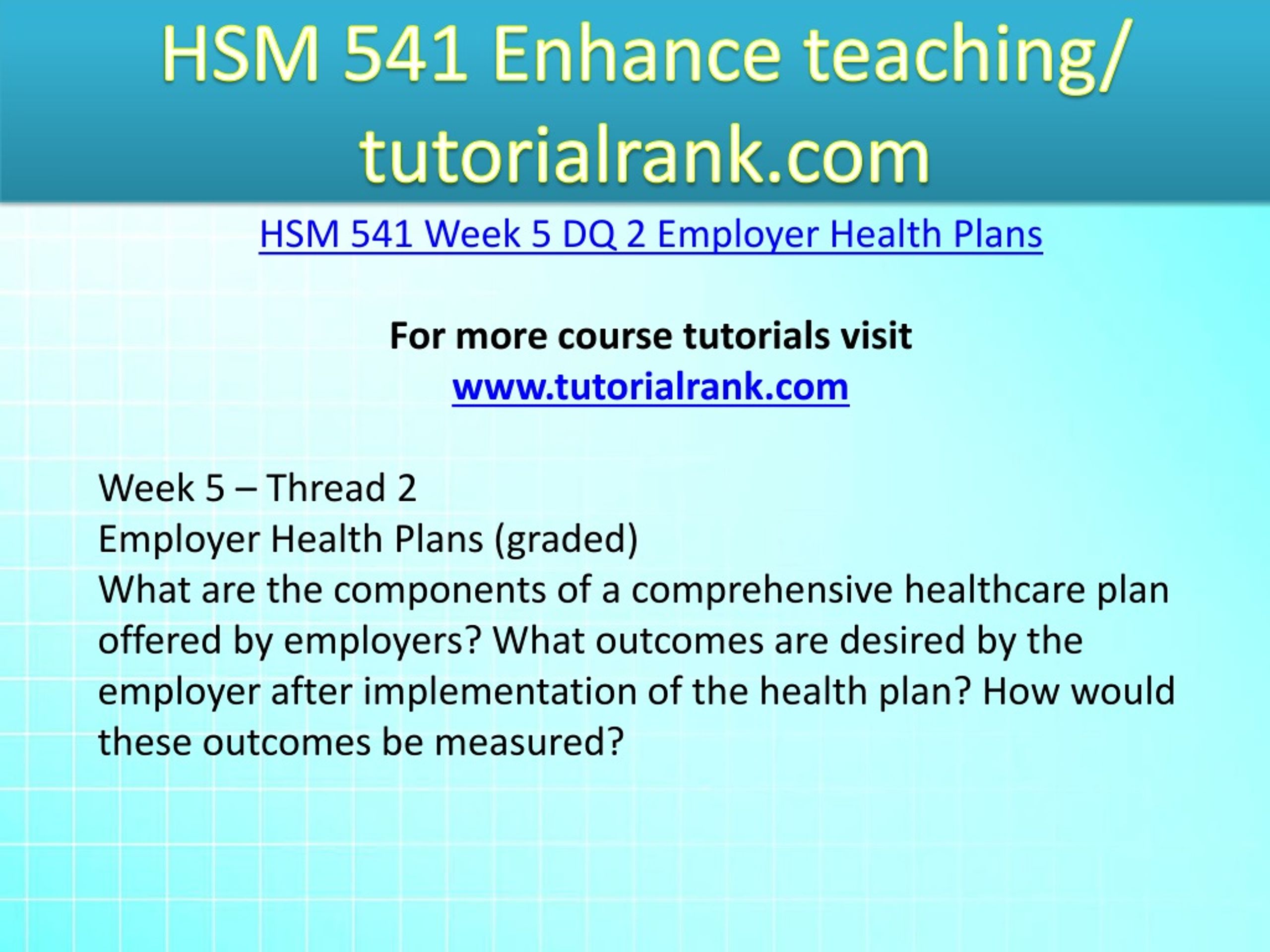 HSM 541 Enhance teaching/ tutorialrank.com

HSM 541 Week 5 DQ 2 Employer Health Plans

For more course tutorials visit
www.tutorialrank.com

Week 5 – Thread 2
Employer Health Plans (graded)
What are the components of a comprehensive healthcare plan offered by employers? What outcomes are desired by the employer after implementation of the health plan? How would these outcomes be measured?